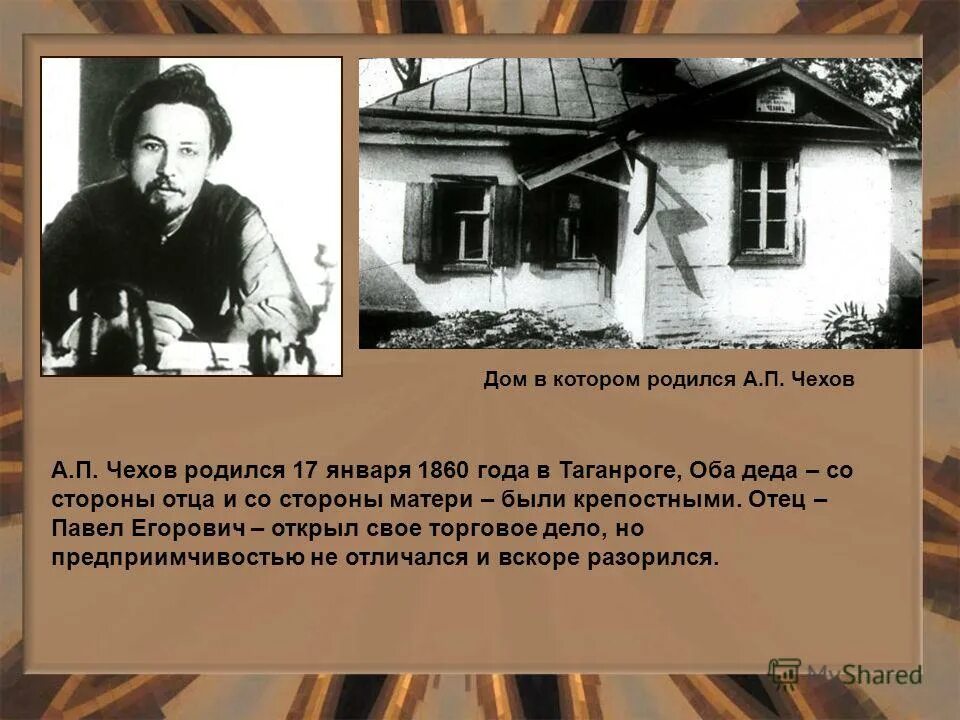 Дом в котором родился А.П. Чехов

А.П. Чехов родился 17 января 1860 года в Таганроге, Оба деда – со стороны отца и со стороны матери – были крепостными. Отец – Павел Егорович – открыл свое торговое дело, но предприимчивостью не отличался и вскоре разорился.

MyShared